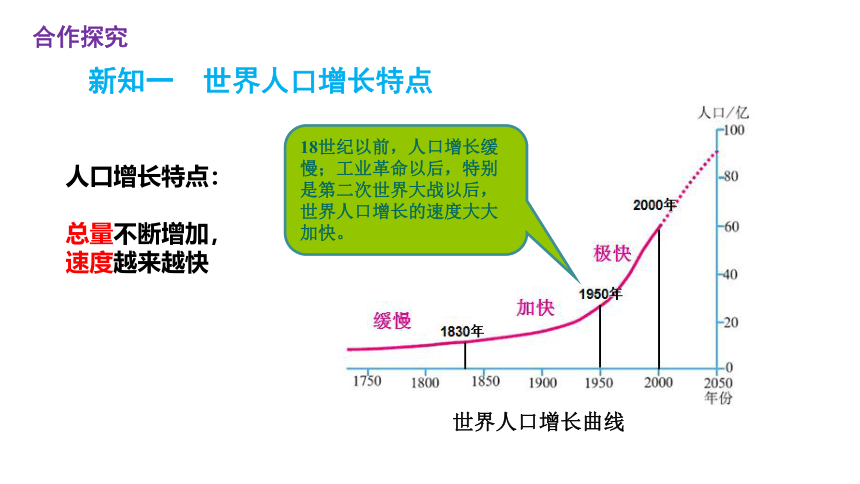 合作探究

新知一　世界人口增长特点

人口增长特点：

总量不断增加，
速度越来越快

18世纪以前，人口增长缓慢；工业革命以后，特别是第二次世界大战以后，世界人口增长的速度大大加快。

人口/亿
100
80
60
40
20
0

2000年
极快
1950年
加快
缓慢
1830年

1750　1800　1850　1900　1950　2000　2050
年份

世界人口增长曲线